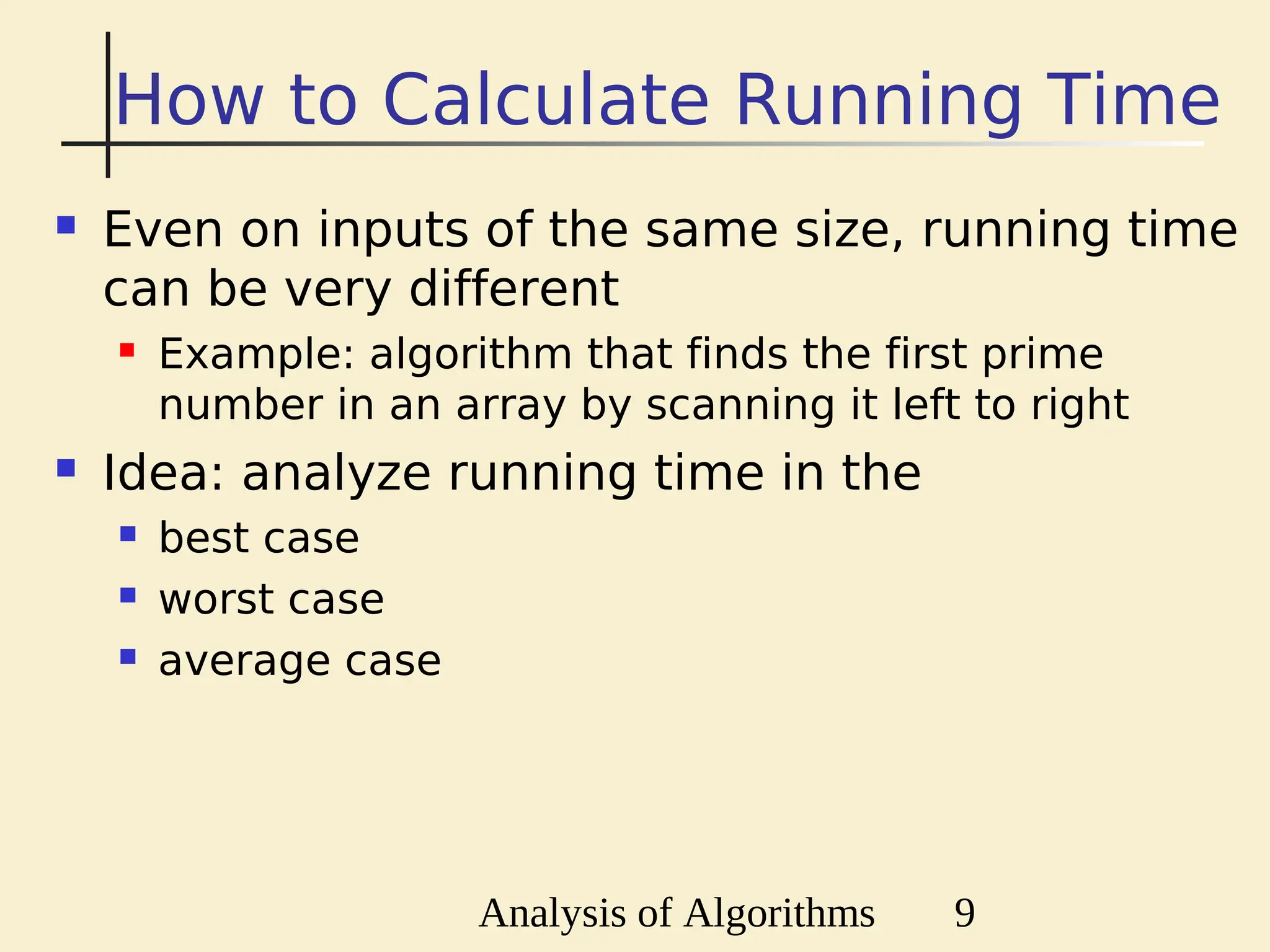 How to Calculate Running Time

Even on inputs of the same size, running time can be very different

Example: algorithm that finds the first prime number in an array by scanning it left to right

Idea: analyze running time in the

best case

worst case

average case

Analysis of Algorithms 9